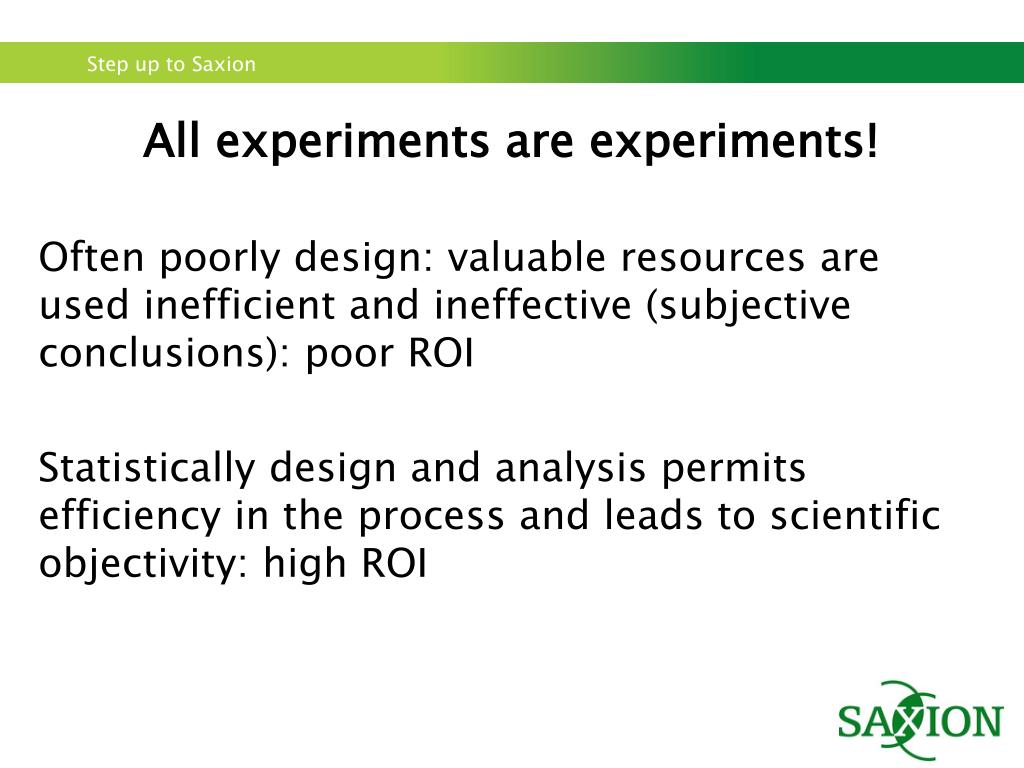 Step up to Saxion

All experiments are experiments!

Often poorly design: valuable resources are used inefficient and ineffective (subjective conclusions): poor ROI

Statistically design and analysis permits efficiency in the process and leads to scientific objectivity: high ROI

SAXION